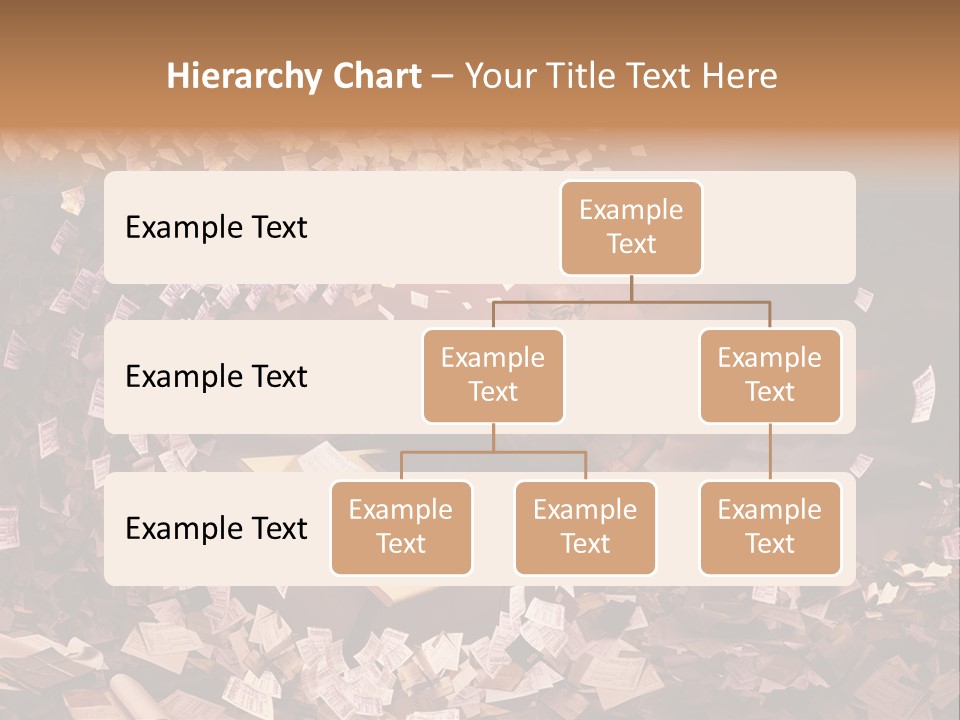 Hierarchy Chart – Your Title Text Here

Example Text

Example Text

Example Text

Example Text

Example Text

Example Text

Example Text

Example Text

Example Text